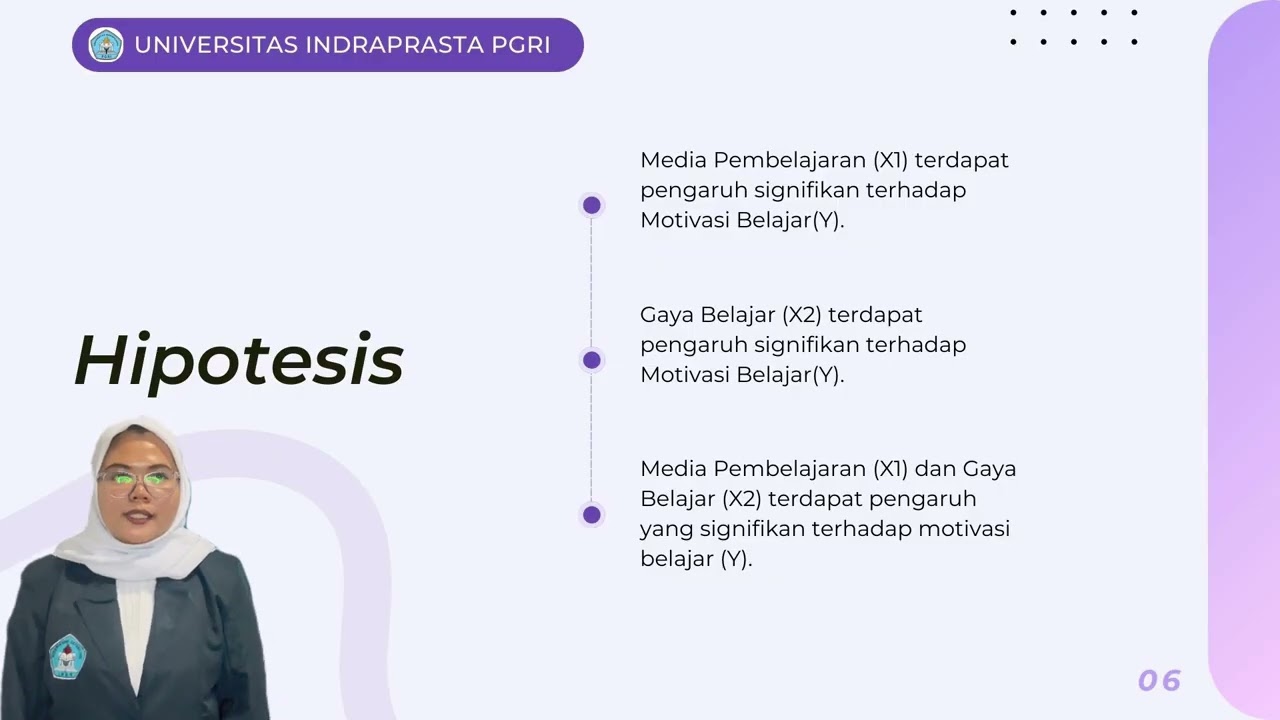 UNIVERSITAS INDRAPRASTA PGRI

Hipotesis

Media Pembelajaran (X1) terdapat pengaruh signifikan terhadap Motivasi Belajar(Y).

Gaya Belajar (X2) terdapat pengaruh signifikan terhadap Motivasi Belajar(Y).

Media Pembelajaran (X1) dan Gaya Belajar (X2) terdapat pengaruh yang signifikan terhadap motivasi belajar (Y).

06